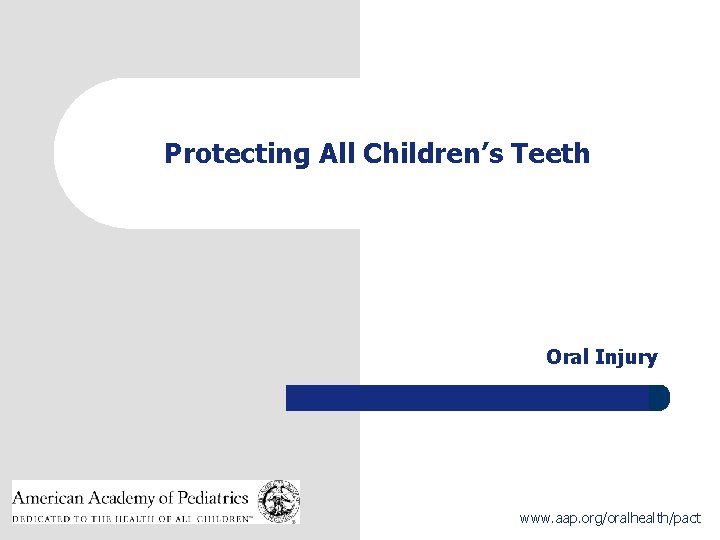 Protecting All Children's Teeth

Oral Injury

American Academy of Pediatrics
DEDICATED TO THE HEALTH OF ALL CHILDREN™

www.aap.org/oralhealth/pact